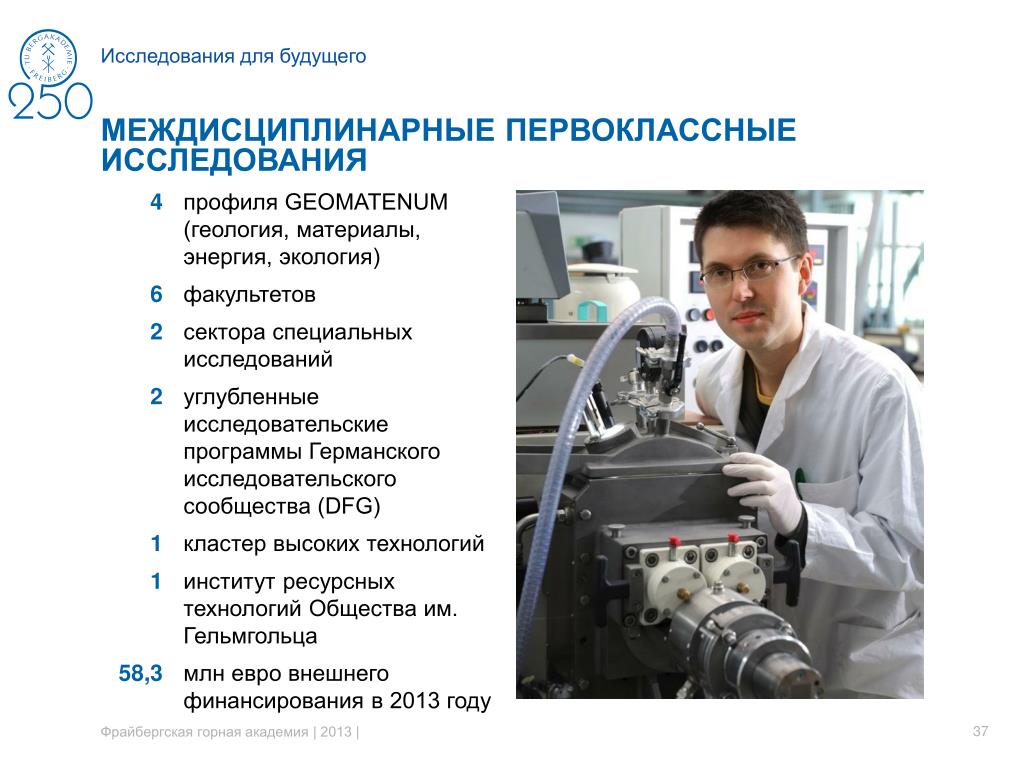 TU BERGAKADEMIE FREIBERG
250

Исследования для будущего

МЕЖДИСЦИПЛИНАРНЫЕ ПЕРВОКЛАССНЫЕ ИССЛЕДОВАНИЯ

4 профиля GEOMATENUM (геология, материалы, энергия, экология)

6 факультетов

2 сектора специальных исследований

2 углубленные исследовательские программы Германского исследовательского сообщества (DFG)

1 кластер высоких технологий

1 институт ресурсных технологий Общества им. Гельмгольца

58,3 млн евро внешнего финансирования в 2013 году

Фрайбергская горная академия | 2013 |

37